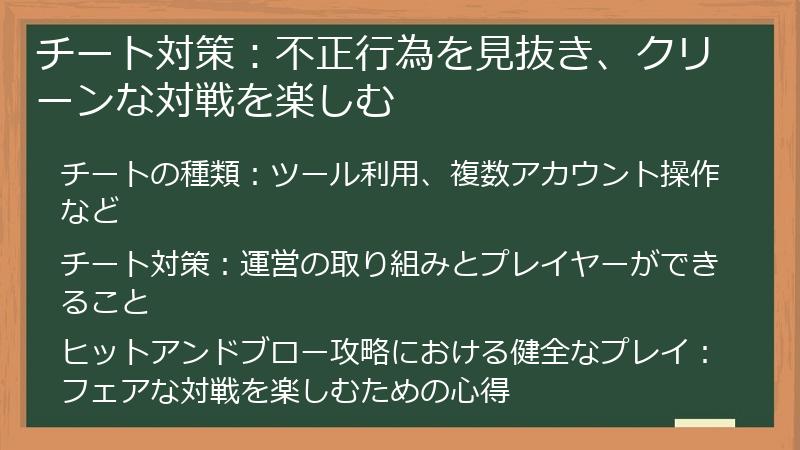 チート対策：不正行為を見抜き、クリーンな対戦を楽しむ

チートの種類：ツール利用、複数アカウント操作など

チート対策：運営の取り組みとプレイヤーができること

ヒットアンドブロー攻略における健全なプレイ：フェアな対戦を楽しむための心得